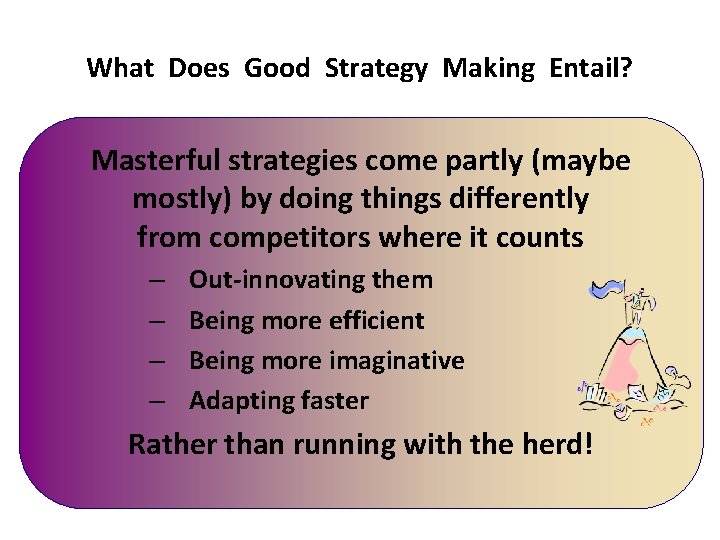 What Does Good Strategy Making Entail?

Masterful strategies come partly (maybe mostly) by doing things differently from competitors where it counts

– Out-innovating them
– Being more efficient
– Being more imaginative
– Adapting faster

Rather than running with the herd!